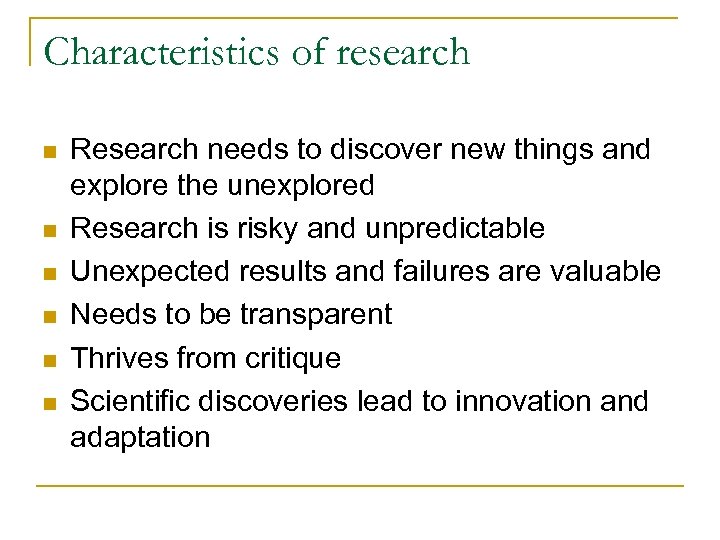 Characteristics of research

- Research needs to discover new things and explore the unexplored
- Research is risky and unpredictable
- Unexpected results and failures are valuable
- Needs to be transparent
- Thrives from critique
- Scientific discoveries lead to innovation and adaptation